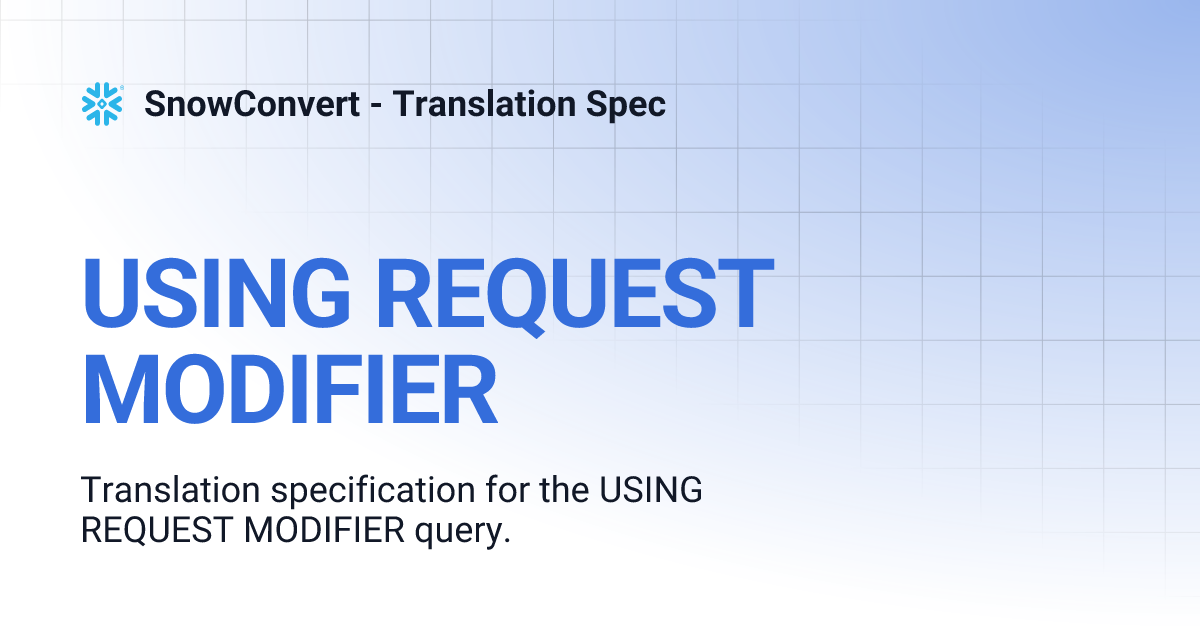 SnowConvert - Translation Spec

USING REQUEST MODIFIER

Translation specification for the USING REQUEST MODIFIER query.